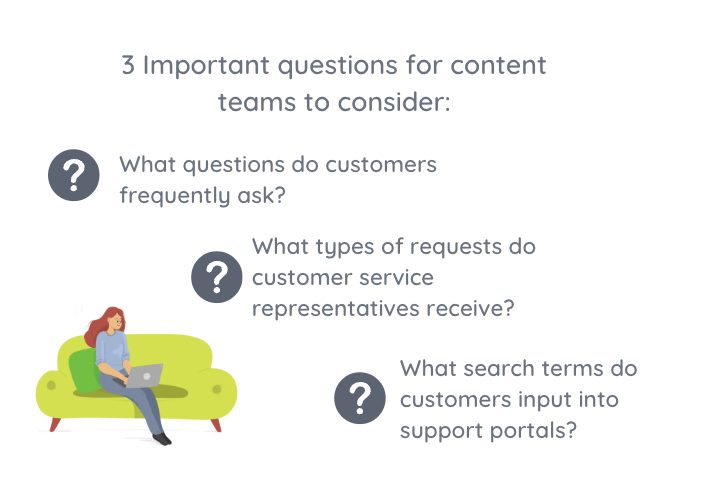 3 Important questions for content teams to consider:

?

What questions do customers frequently ask?

?

What types of requests do customer service representatives receive?

?

What search terms do customers input into support portals?